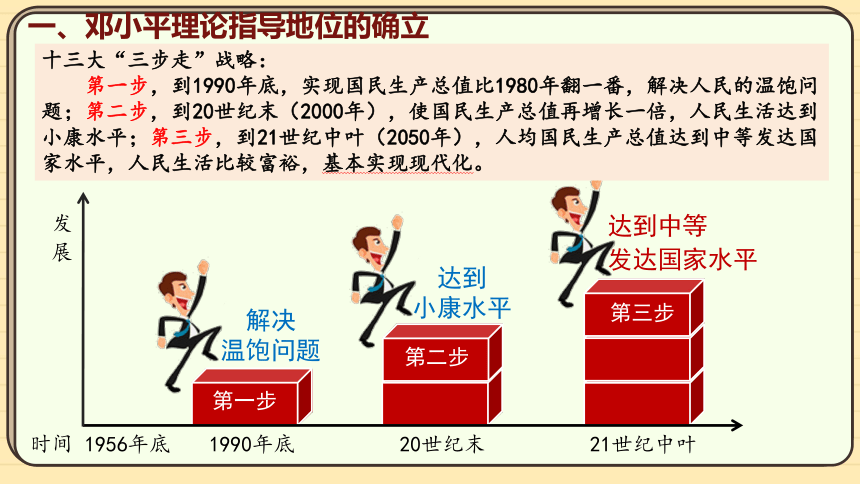 一、邓小平理论指导地位的确立

十三大“三步走”战略：

第一步，到1990年底，实现国民生产总值比1980年翻一番，解决人民的温饱问题；第二步，到20世纪末（2000年），使国民生产总值再增长一倍，人民生活达到小康水平；第三步，到21世纪中叶（2050年），人均国民生产总值达到中等发达国家水平，人民生活比较富裕，基本实现现代化。

发展

解决温饱问题

第一步

达到小康水平

第二步

达到中等发达国家水平

第三步

时间 1956年底 1990年底 20世纪末 21世纪中叶